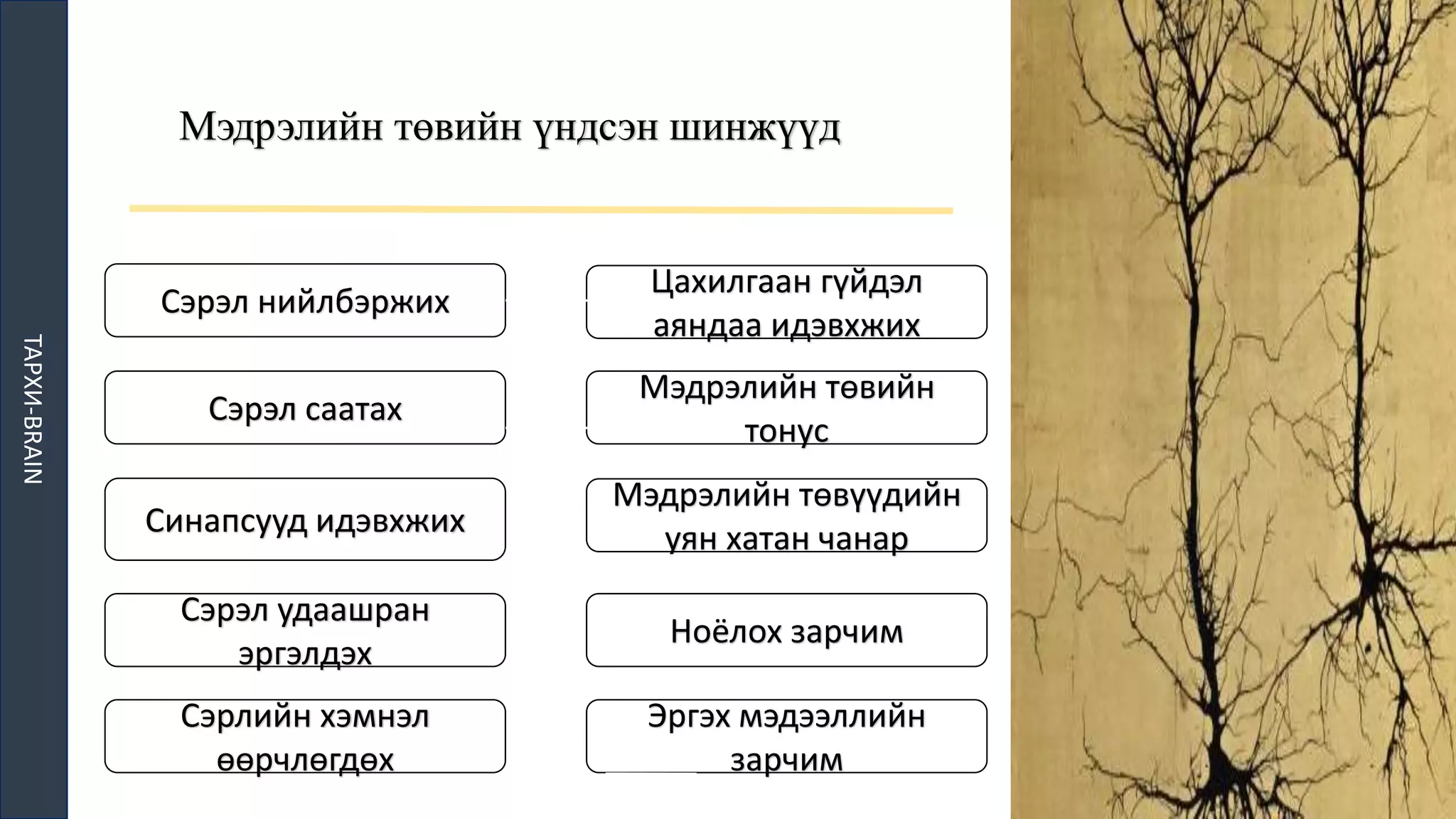 ТАРХИ-BRAIN

Мэдрэлийн төвийн үндсэн шинжүүд

Сэрэл нийлбэржих

Сэрэл саатах

Синапсууд идэвхжих

Сэрэл удаашран эргэлдэх

Сэрлийн хэмнэл өөрчлөгдөх

Цахилгаан гүйдэл аяндаа идэвхжих

Мэдрэлийн төвийн тонус

Мэдрэлийн төвүүдийн уян хатан чанар

Ноёлох зарчим

Эргэх мэдээллийн зарчим